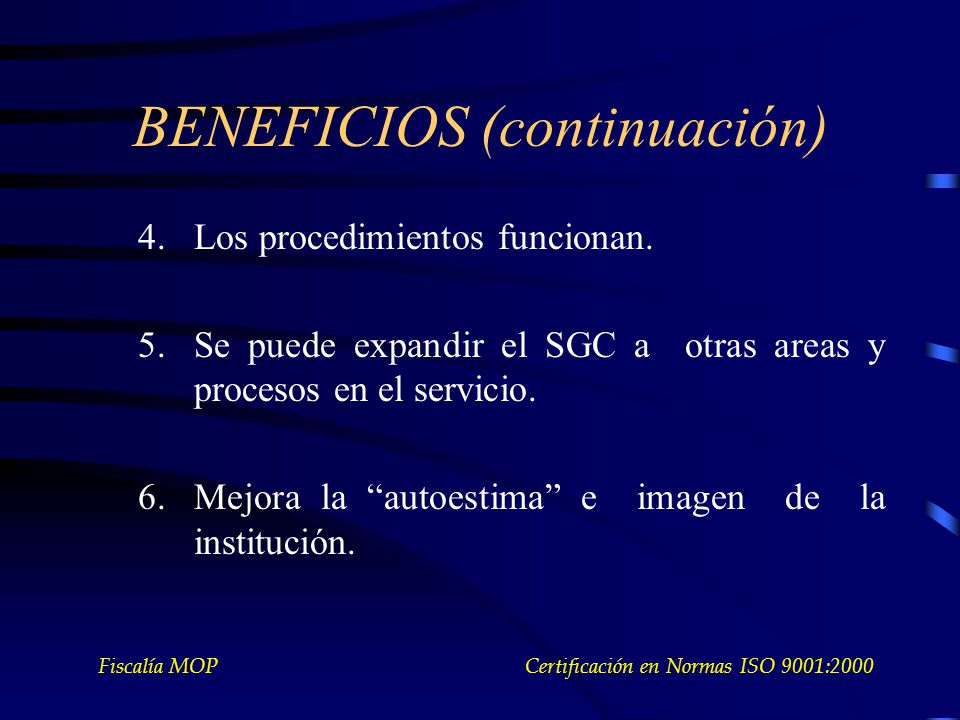 BENEFICIOS (continuación)

4. Los procedimientos funcionan.

5. Se puede expandir el SGC a otras areas y procesos en el servicio.

6. Mejora la “autoestima” e imagen de la institución.

Fiscalía MOP

Certificación en Normas ISO 9001:2000